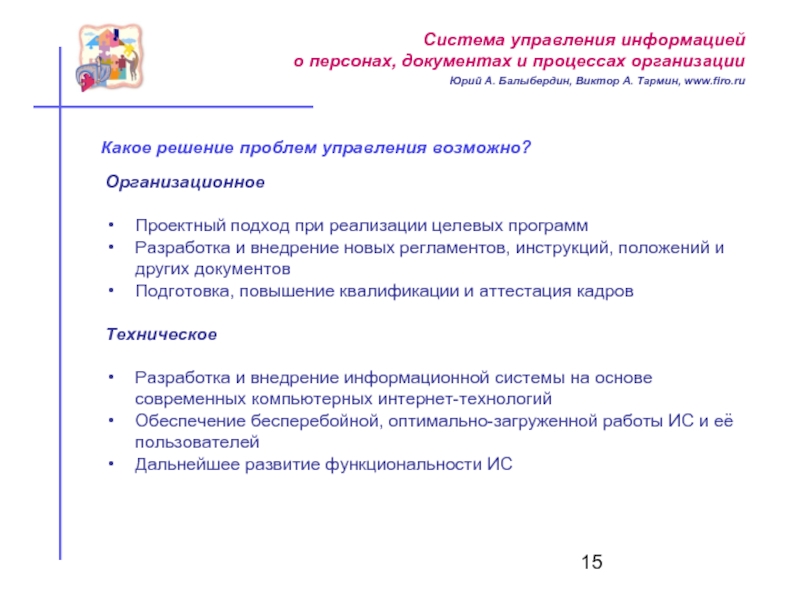 Система управления информацией о персонах, документах и процессах организации

Юрий А. Балыбердин, Виктор А. Тармин, www.firo.ru

Какое решение проблем управления возможно?

Организационное

• Проектный подход при реализации целевых программ
• Разработка и внедрение новых регламентов, инструкций, положений и других документов
• Подготовка, повышение квалификации и аттестация кадров

Техническое

• Разработка и внедрение информационной системы на основе современных компьютерных интернет-технологий
• Обеспечение бесперебойной, оптимально-загруженной работы ИС и её пользователей
• Дальнейшее развитие функциональности ИС

15